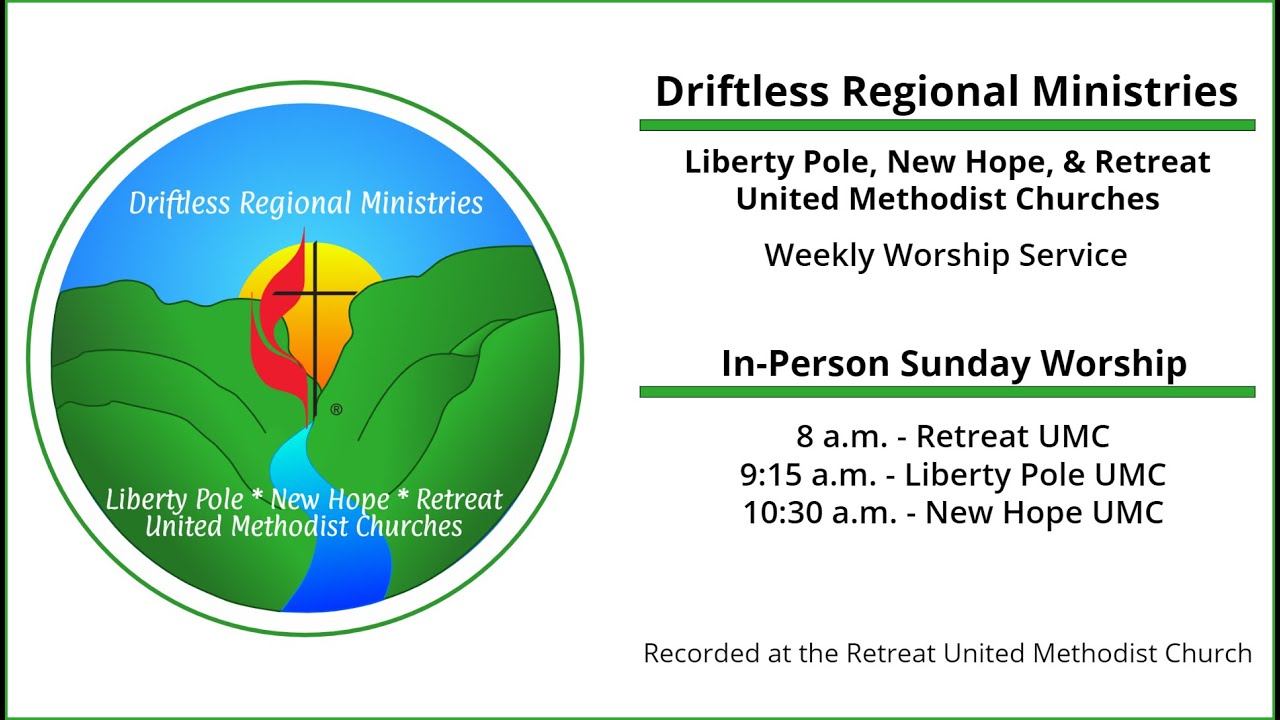 Driftless Regional Ministries

®

Liberty Pole * New Hope * Retreat
United Methodist Churches

Driftless Regional Ministries

Liberty Pole, New Hope, & Retreat
United Methodist Churches

Weekly Worship Service

In-Person Sunday Worship

8 a.m. - Retreat UMC
9:15 a.m. - Liberty Pole UMC
10:30 a.m. - New Hope UMC

Recorded at the Retreat United Methodist Church